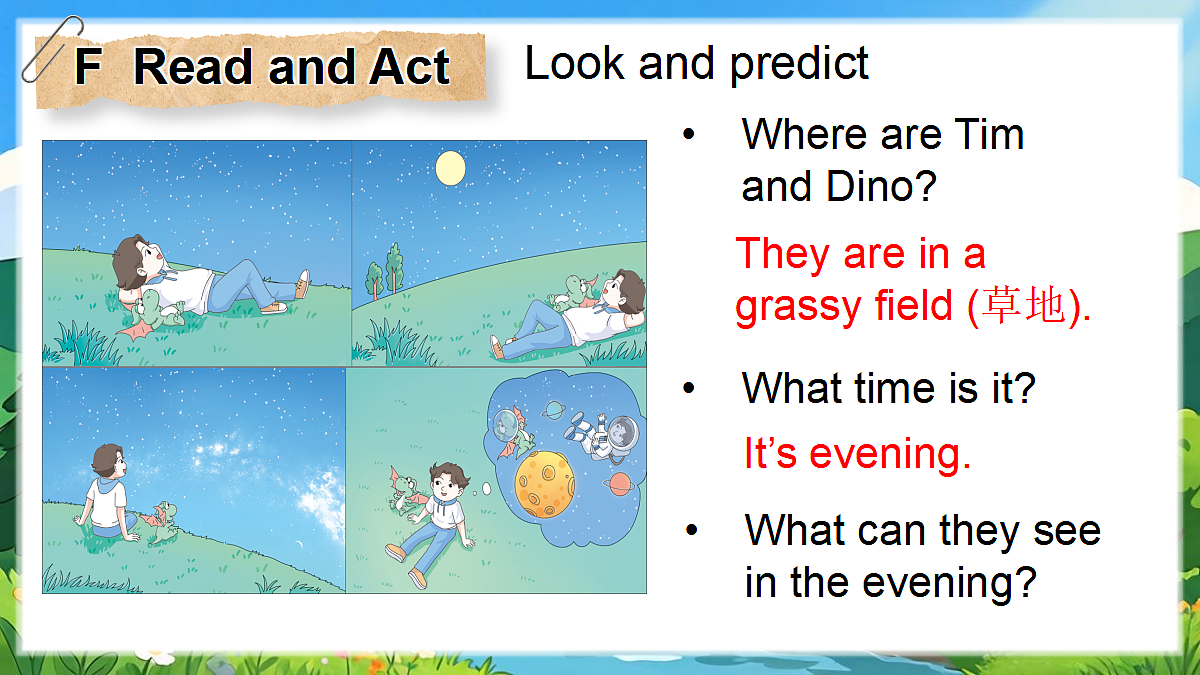 F Read and Act

Look and predict

• Where are Tim and Dino?

They are in a grassy field (草地).

• What time is it?

It’s evening.

• What can they see in the evening?